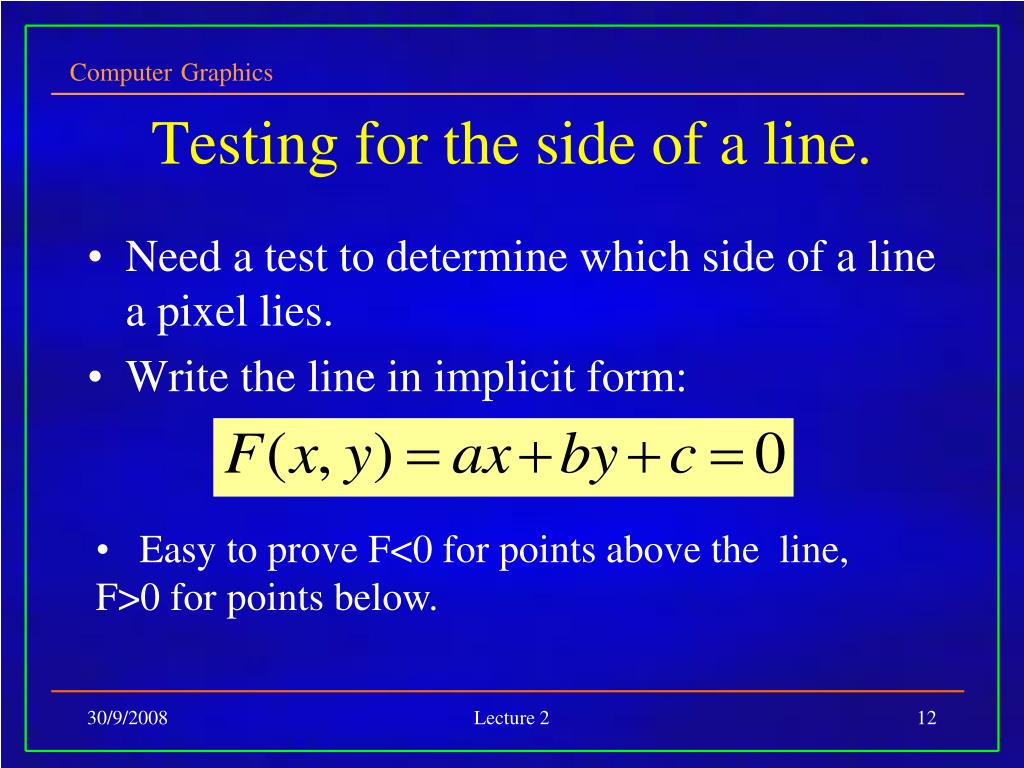 Computer Graphics

Testing for the side of a line.

• Need a test to determine which side of a line a pixel lies.
• Write the line in implicit form:

$F(x, y) = ax + by + c = 0$

• Easy to prove F<0 for points above the line, F>0 for points below.

30/9/2008

Lecture 2

12